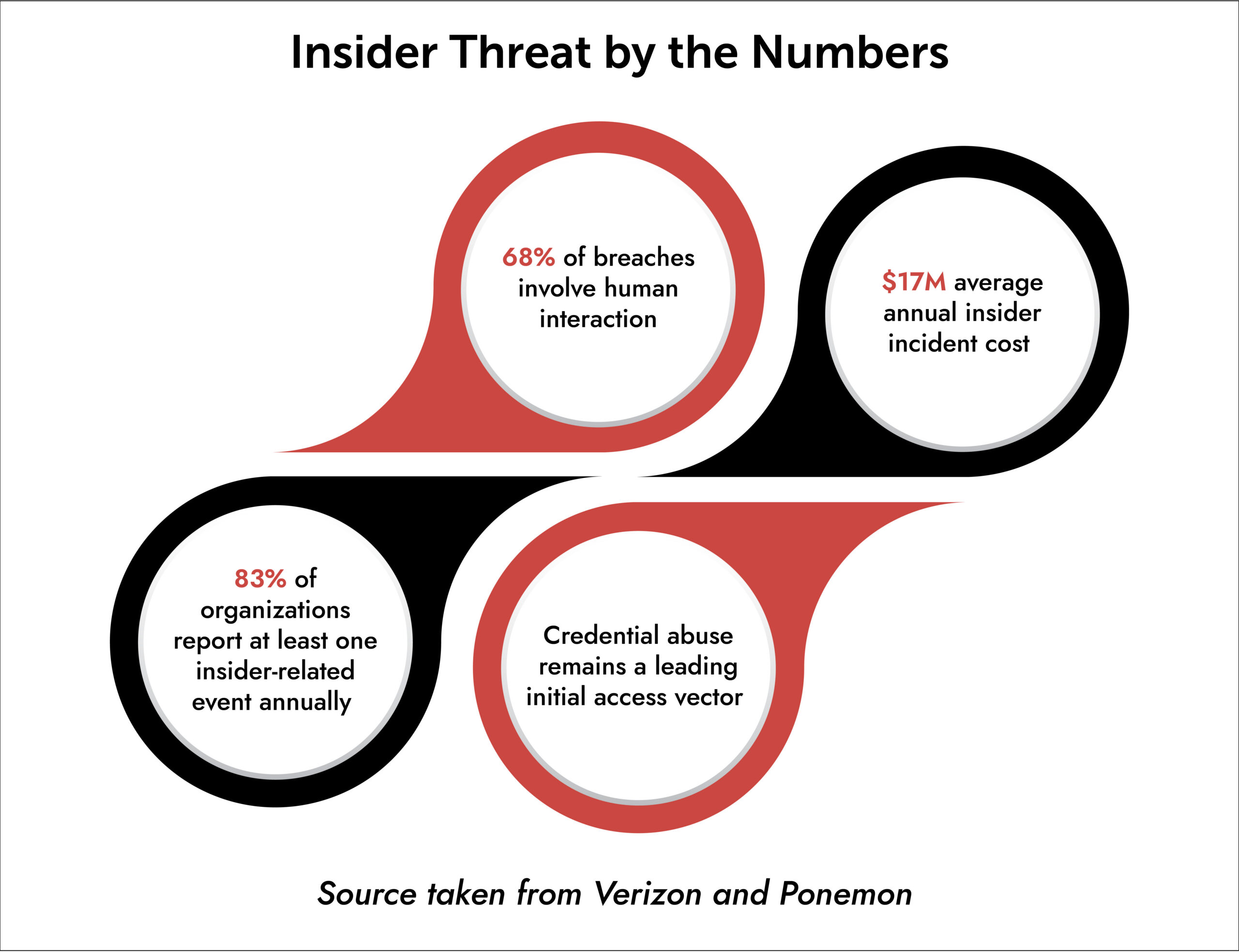 Insider Threat by the Numbers

68% of breaches involve human interaction

$17M average annual insider incident cost

83% of organizations report at least one insider-related event annually

Credential abuse remains a leading initial access vector

Source taken from Verizon and Ponemon